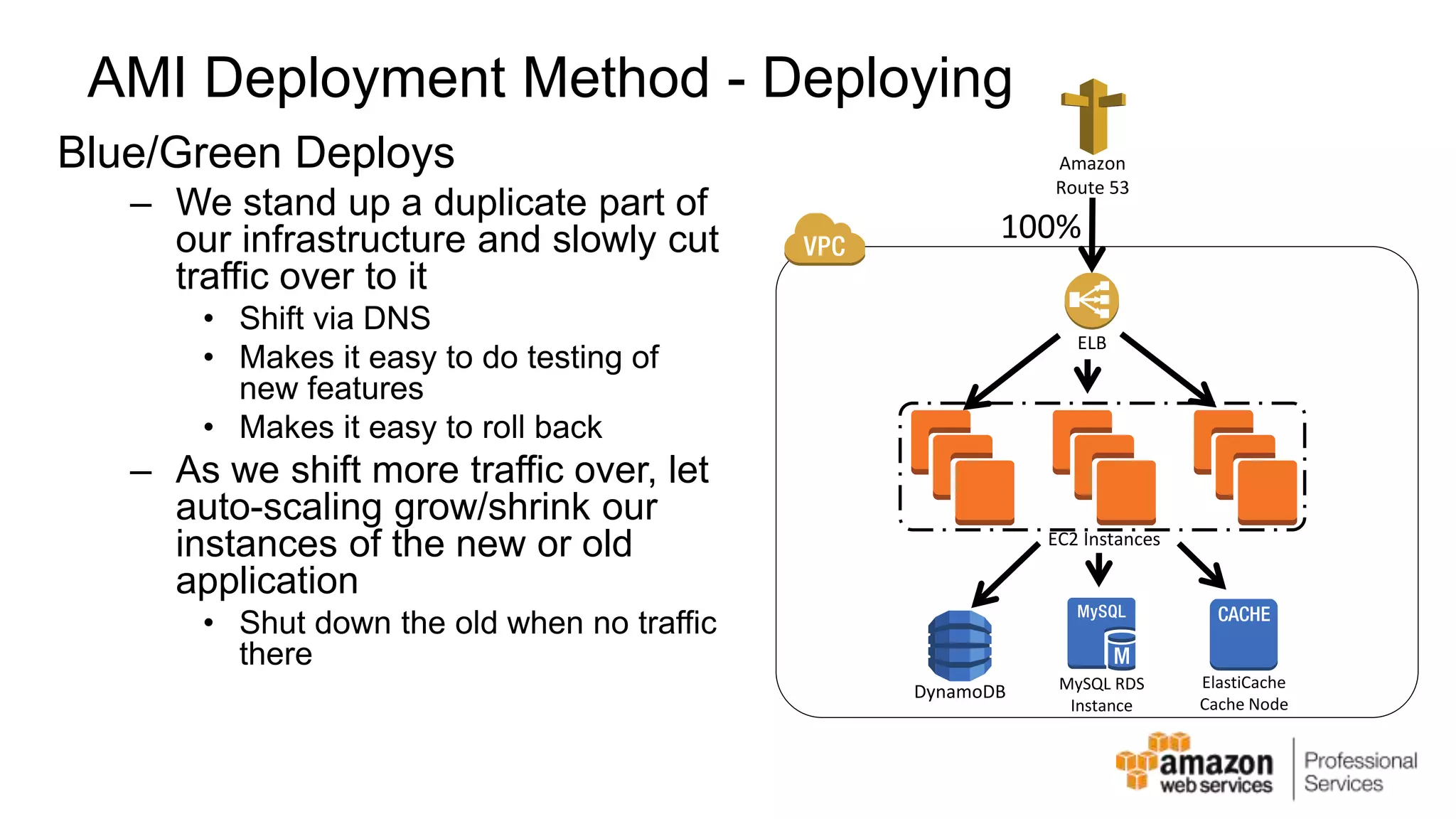 AMI Deployment Method - Deploying

Blue/Green Deploys

– We stand up a duplicate part of our infrastructure and slowly cut traffic over to it

• Shift via DNS

• Makes it easy to do testing of new features

• Makes it easy to roll back

– As we shift more traffic over, let auto-scaling grow/shrink our instances of the new or old application

• Shut down the old when no traffic there

Amazon Route 53

100%

VPC

ELB

EC2 Instances

DynamoDB

MySQL

M

MySQL RDS Instance

CACHE

ElastiCache Cache Node

amazon web services

Professional Services